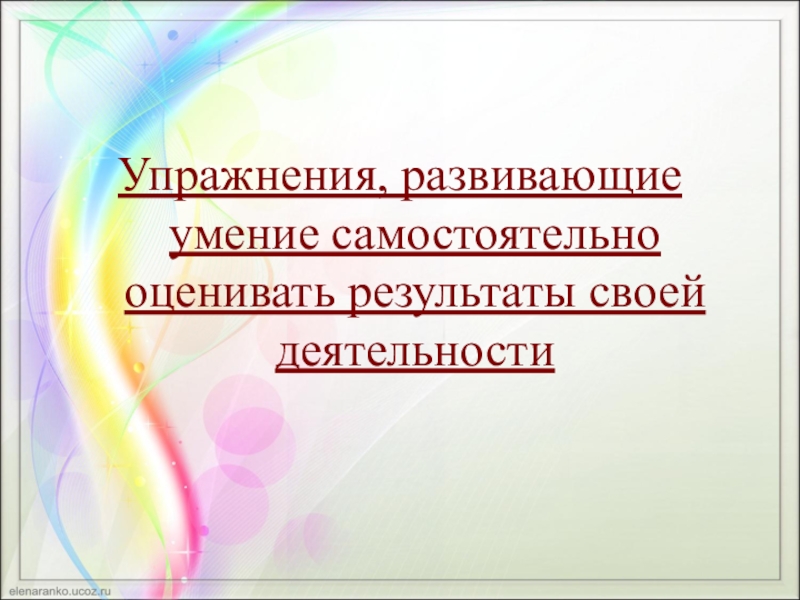 Упражнения, развивающие умение самостоятельно оценивать результаты своей деятельности

elenaranko.ucoz.ru